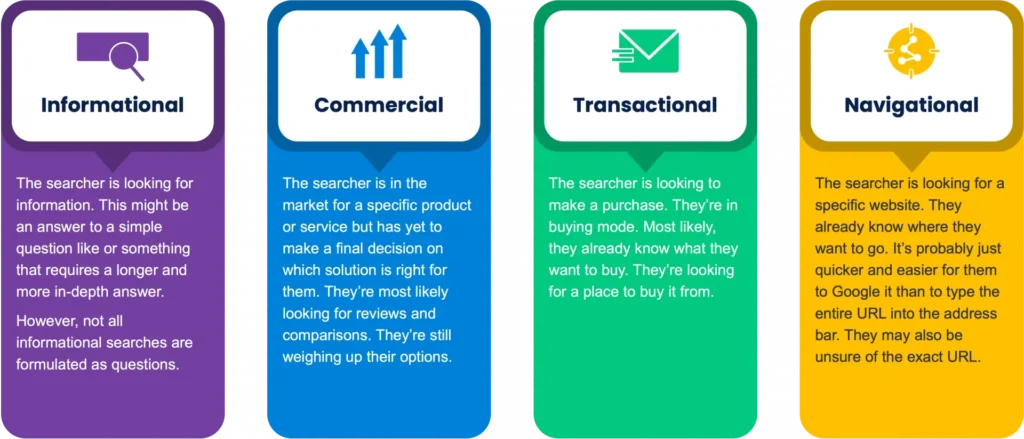 Informational

The searcher is looking for information. This might be an answer to a simple question like or something that requires a longer and more in-depth answer.

However, not all informational searches are formulated as questions.

Commercial

The searcher is in the market for a specific product or service but has yet to make a final decision on which solution is right for them. They're most likely looking for reviews and comparisons. They're still weighing up their options.

Transactional

The searcher is looking to make a purchase. They're in buying mode. Most likely, they already know what they want to buy. They're looking for a place to buy it from.

Navigational

The searcher is looking for a specific website. They already know where they want to go. It's probably just quicker and easier for them to Google it than to type the entire URL into the address bar. They may also be unsure of the exact URL.